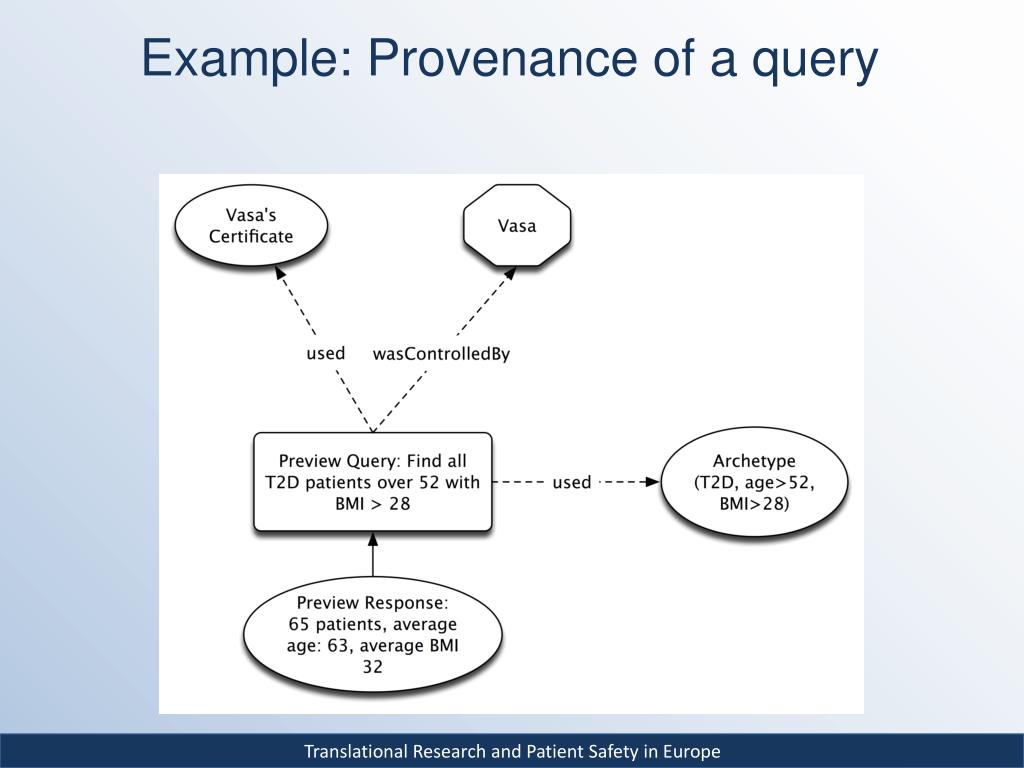 Example: Provenance of a query

Vasa's Certificate

Vasa

used

wasControlledBy

Preview Query: Find all T2D patients over 52 with BMI > 28

used

Archetype (T2D, age>52, BMI>28)

Preview Response: 65 patients, average age: 63, average BMI 32

Translational Research and Patient Safety in Europe